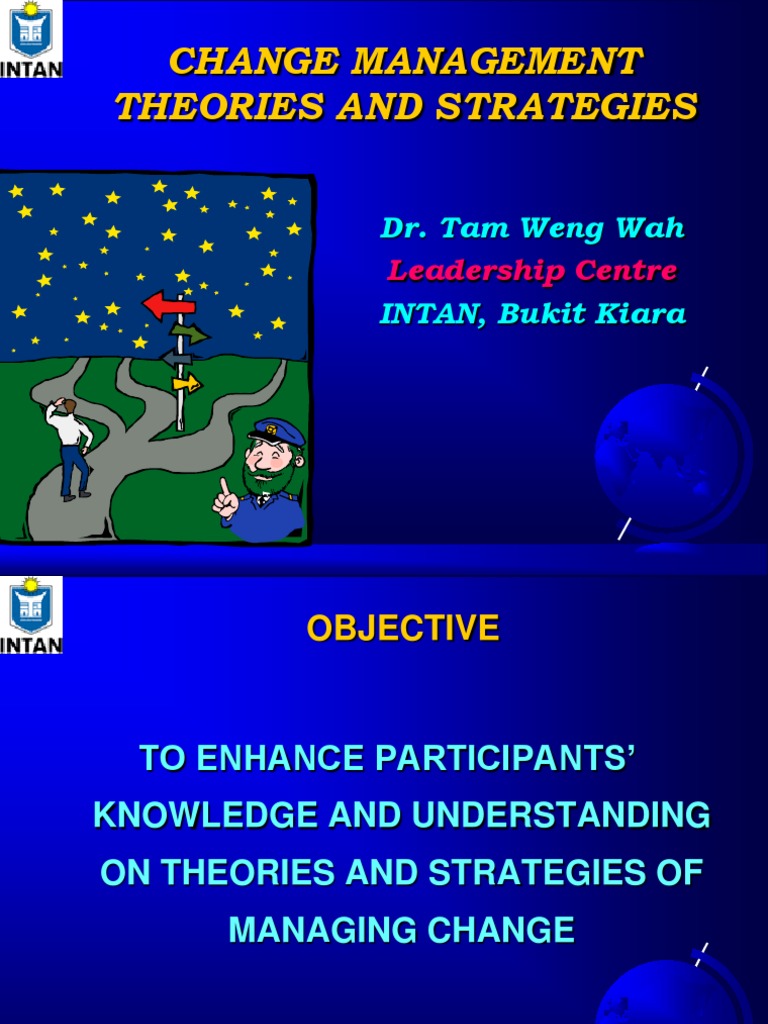 INTAN

CHANGE MANAGEMENT THEORIES AND STRATEGIES

Dr. Tam Weng Wah
Leadership Centre
INTAN, Bukit Kiara

INTAN

OBJECTIVE

TO ENHANCE PARTICIPANTS' KNOWLEDGE AND UNDERSTANDING ON THEORIES AND STRATEGIES OF MANAGING CHANGE